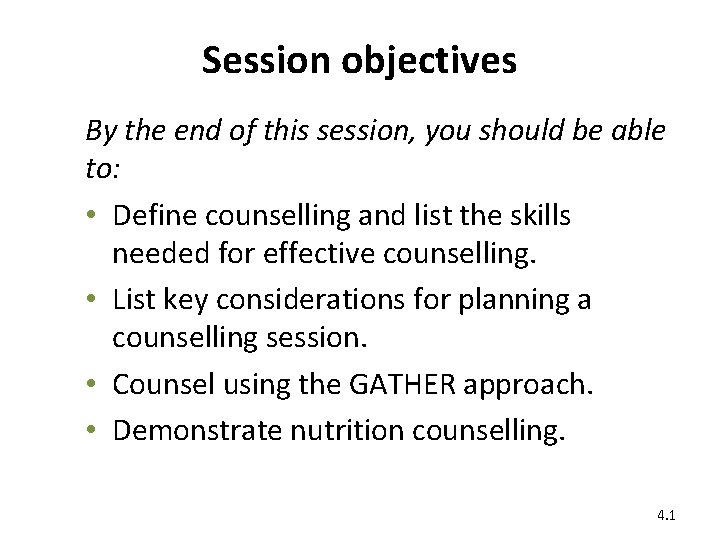 Session objectives

By the end of this session, you should be able to:

• Define counselling and list the skills needed for effective counselling.
• List key considerations for planning a counselling session.
• Counsel using the GATHER approach.
• Demonstrate nutrition counselling.

4.1